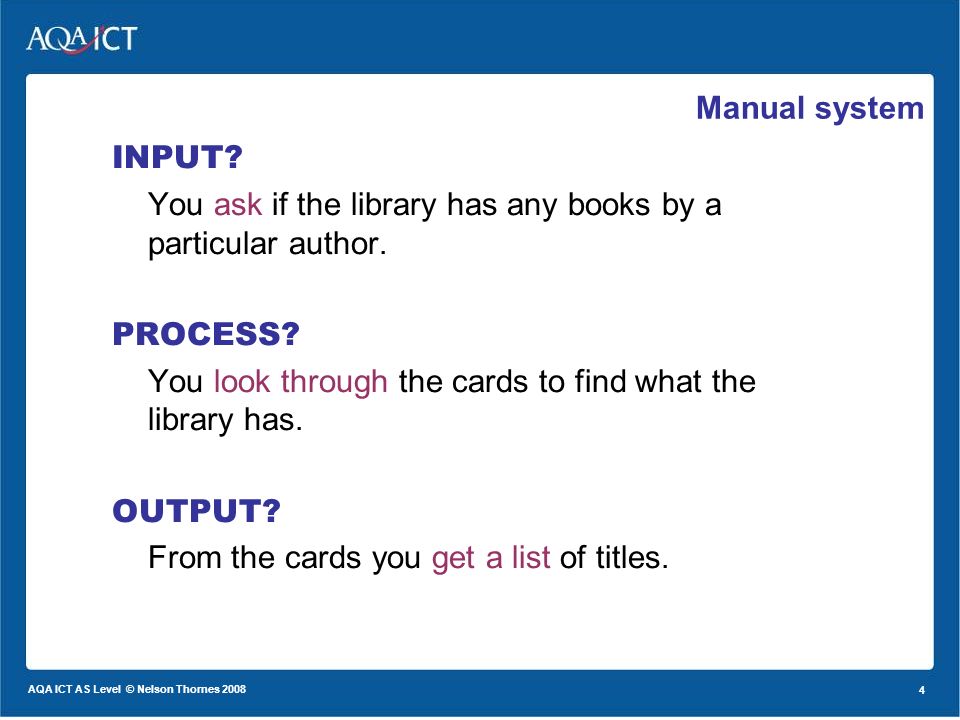 AQA ICT

Manual system

INPUT?

You ask if the library has any books by a particular author.

PROCESS?

You look through the cards to find what the library has.

OUTPUT?

From the cards you get a list of titles.

AQA ICT AS Level © Nelson Thornes 2008

4